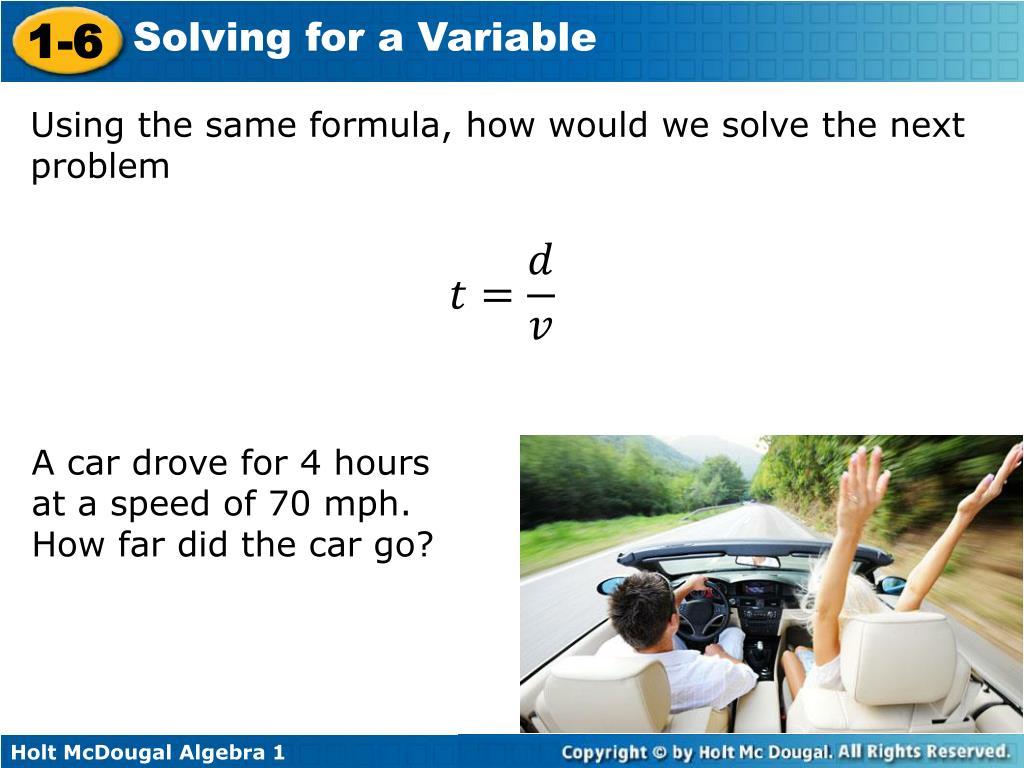 1-6 Solving for a Variable

Using the same formula, how would we solve the next problem

$t = \frac{d}{v}$

A car drove for 4 hours at a speed of 70 mph. How far did the car go?

Holt McDougal Algebra 1

Copyright © by Holt Mc Dougal. All Rights Reserved.